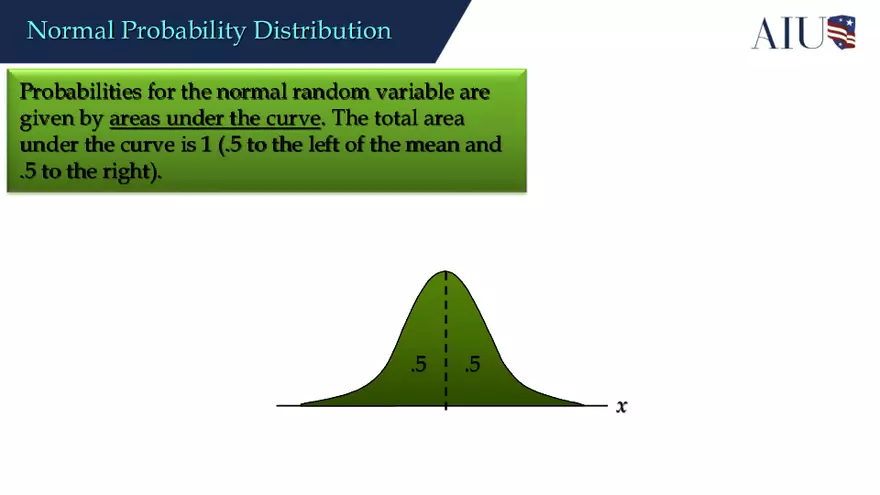 Normal Probability Distribution

AIU

Probabilities for the normal random variable are given by areas under the curve. The total area under the curve is 1 (.5 to the left of the mean and .5 to the right).

.5

.5

$x$